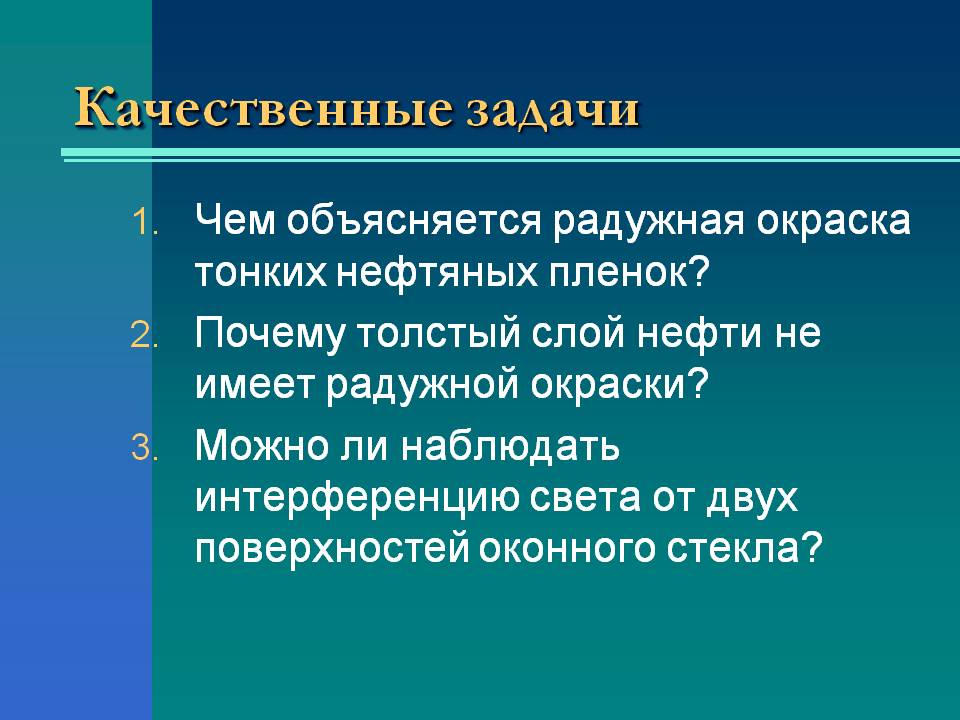 Качественные задачи

1. Чем объясняется радужная окраска тонких нефтяных пленок?
2. Почему толстый слой нефти не имеет радужной окраски?
3. Можно ли наблюдать интерференцию света от двух поверхностей оконного стекла?